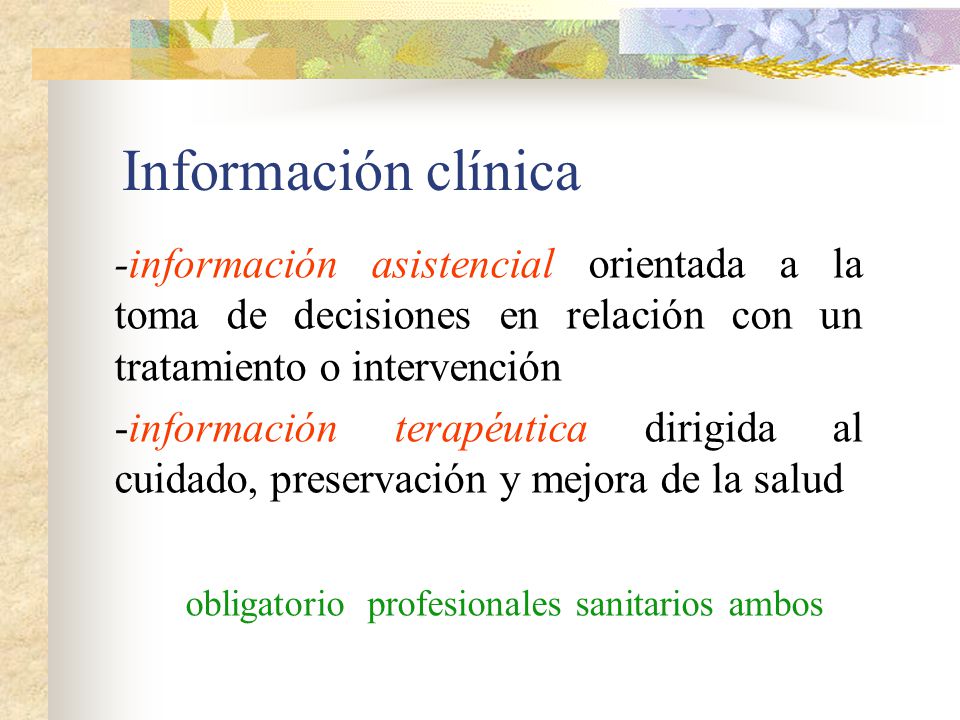 Información clínica

-información asistencial orientada a la toma de decisiones en relación con un tratamiento o intervención

-información terapéutica dirigida al cuidado, preservación y mejora de la salud

obligatorio profesionales sanitarios ambos